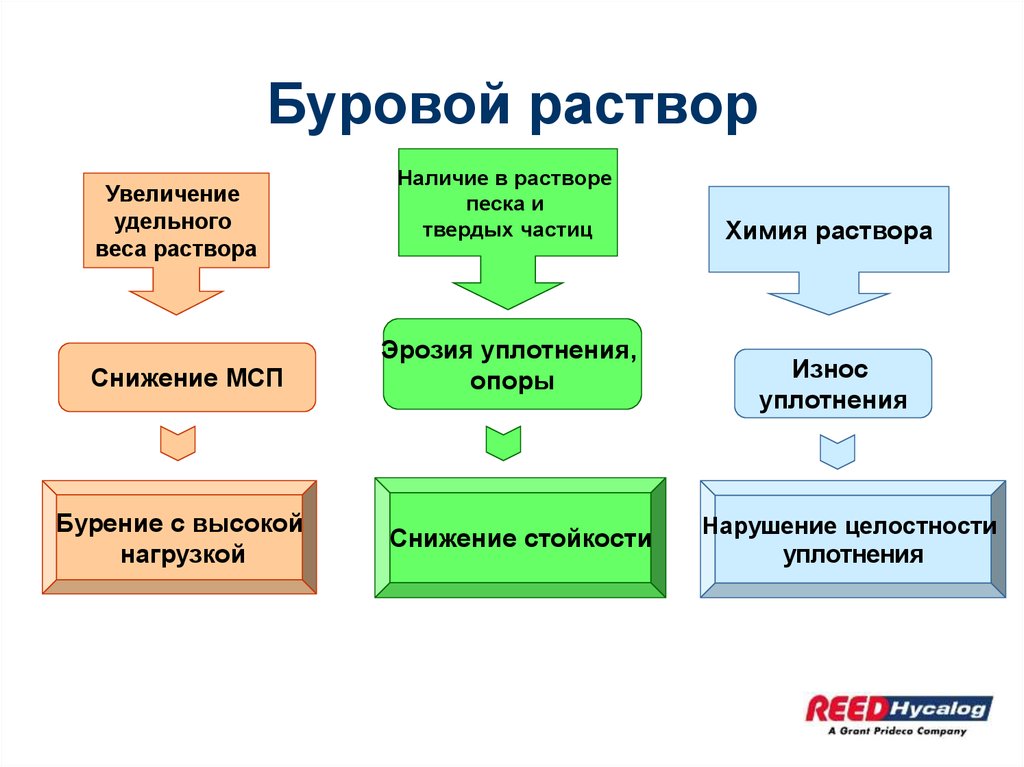 Буровой раствор

Увеличение удельного веса раствора

Снижение МСП

Бурение с высокой нагрузкой

Наличие в растворе песка и твердых частиц

Эрозия уплотнения, опоры

Снижение стойкости

Химия раствора

Износ уплотнения

Нарушение целостности уплотнения

REED Hycalog
A Grant Prideco Company